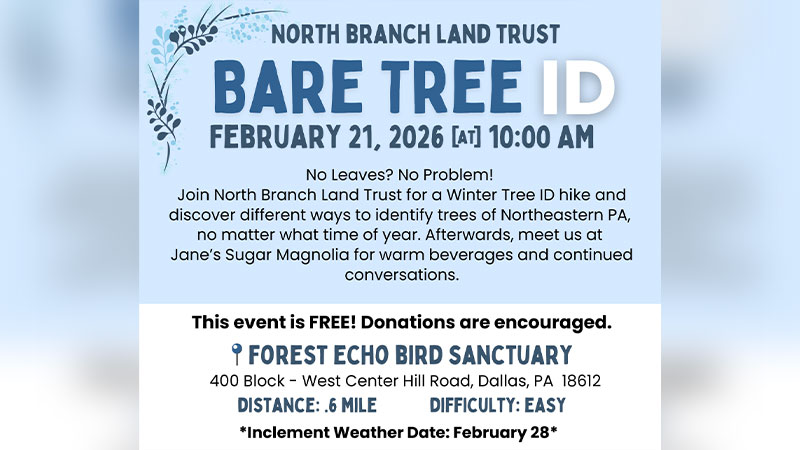 NORTH BRANCH LAND TRUST

BARE TREE ID

FEBRUARY 21, 2026 [AT] 10:00 AM

No Leaves? No Problem!
Join North Branch Land Trust for a Winter Tree ID hike and discover different ways to identify trees of Northeastern PA, no matter what time of year. Afterwards, meet us at Jane's Sugar Magnolia for warm beverages and continued conversations.

This event is FREE! Donations are encouraged.

FOREST ECHO BIRD SANCTUARY

400 Block - West Center Hill Road, Dallas, PA 18612

DISTANCE: .6 MILE

DIFFICULTY: EASY

*Inclement Weather Date: February 28*